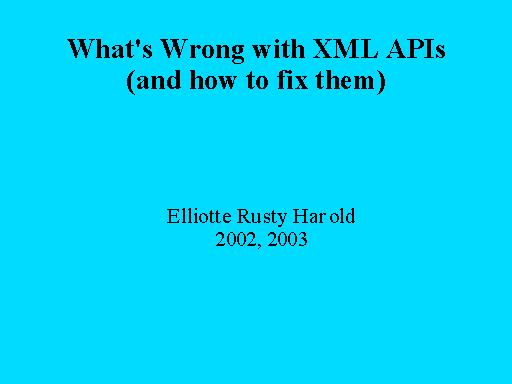 What's Wrong with XML APIs
(and how to fix them)

Elliotte Rusty Harold
2002, 2003